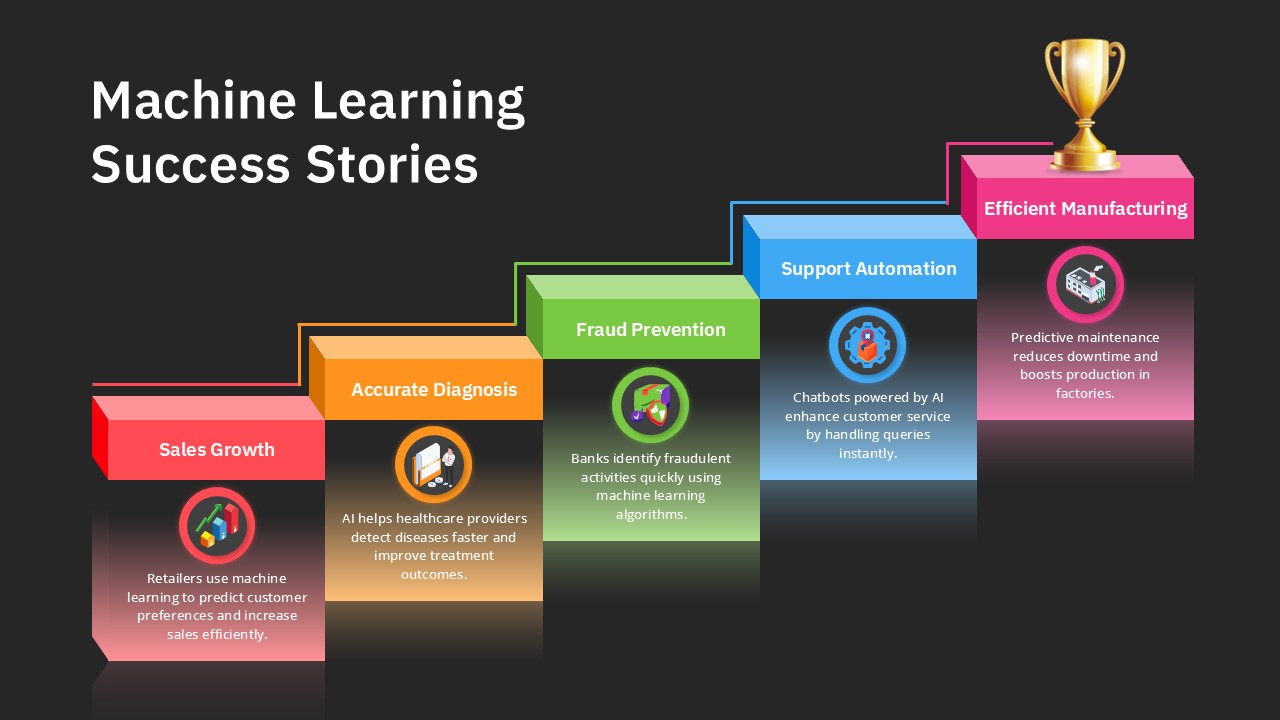 Machine Learning Success Stories

Sales Growth

Retailers use machine learning to predict customer preferences and increase sales efficiently.

Accurate Diagnosis

AI helps healthcare providers detect diseases faster and improve treatment outcomes.

Fraud Prevention

Banks identify fraudulent activities quickly using machine learning algorithms.

Support Automation

Chatbots powered by AI enhance customer service by handling queries instantly.

Efficient Manufacturing

Predictive maintenance reduces downtime and boosts production in factories.